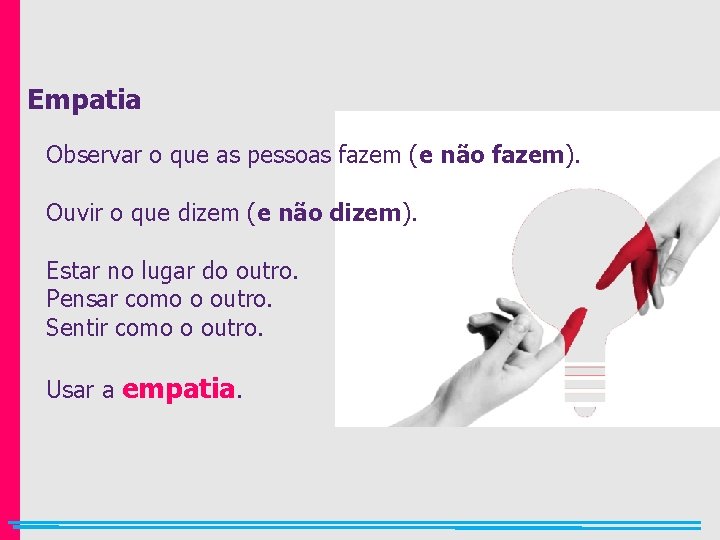 Empatia

Observar o que as pessoas fazem (e não fazem).

Ouvir o que dizem (e não dizem).

Estar no lugar do outro.
Pensar como o outro.
Sentir como o outro.

Usar a empatia.